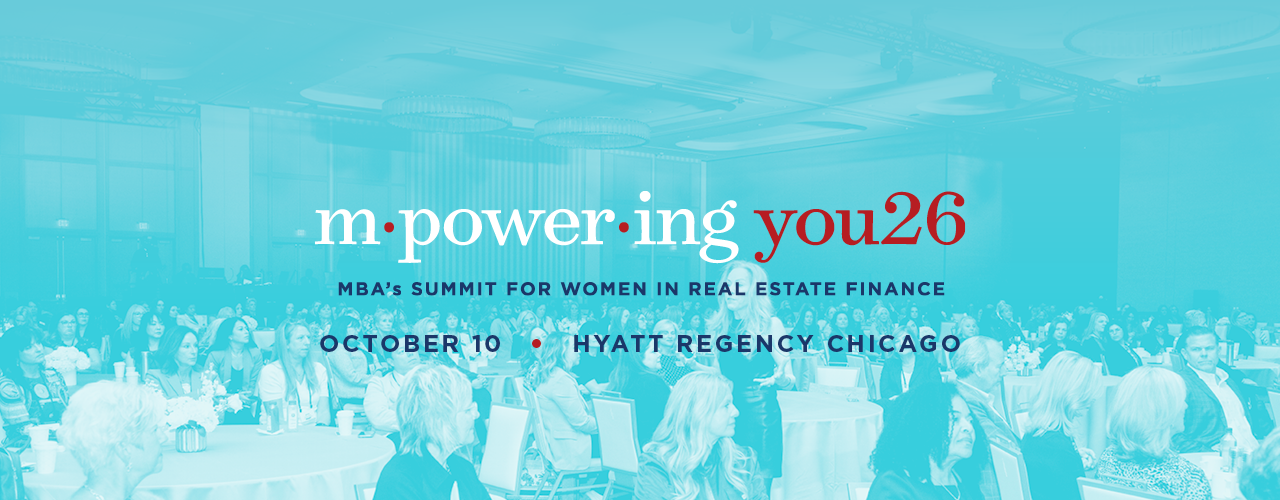 m·power·ing you26

MBA's SUMMIT FOR WOMEN IN REAL ESTATE FINANCE

OCTOBER 10 • HYATT REGENCY CHICAGO